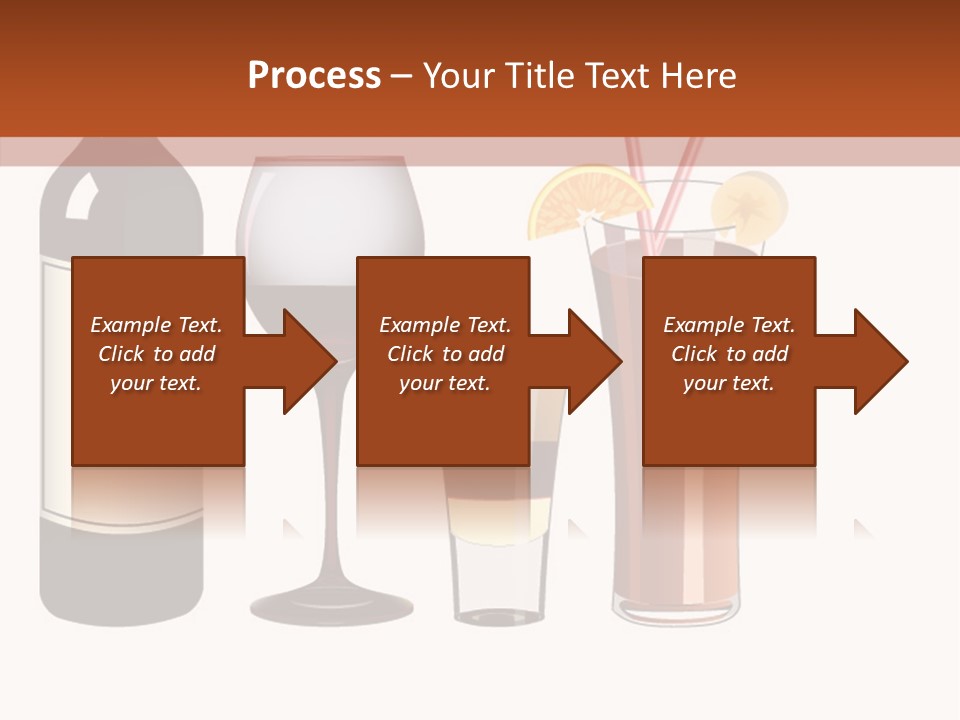 Process – Your Title Text Here

Example Text. Click to add your text.

Example Text. Click to add your text.

Example Text. Click to add your text.